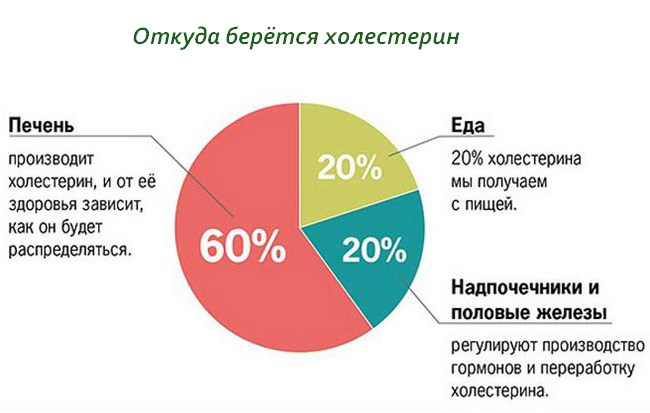 Откуда берётся холестерин

Печень

производит холестерин, и от её здоровья зависит, как он будет распределяться.

60%

20%

20%

Еда

20% холестерина мы получаем с пищей.

Надпочечники и половые железы

регулируют производство гормонов и переработку холестерина.